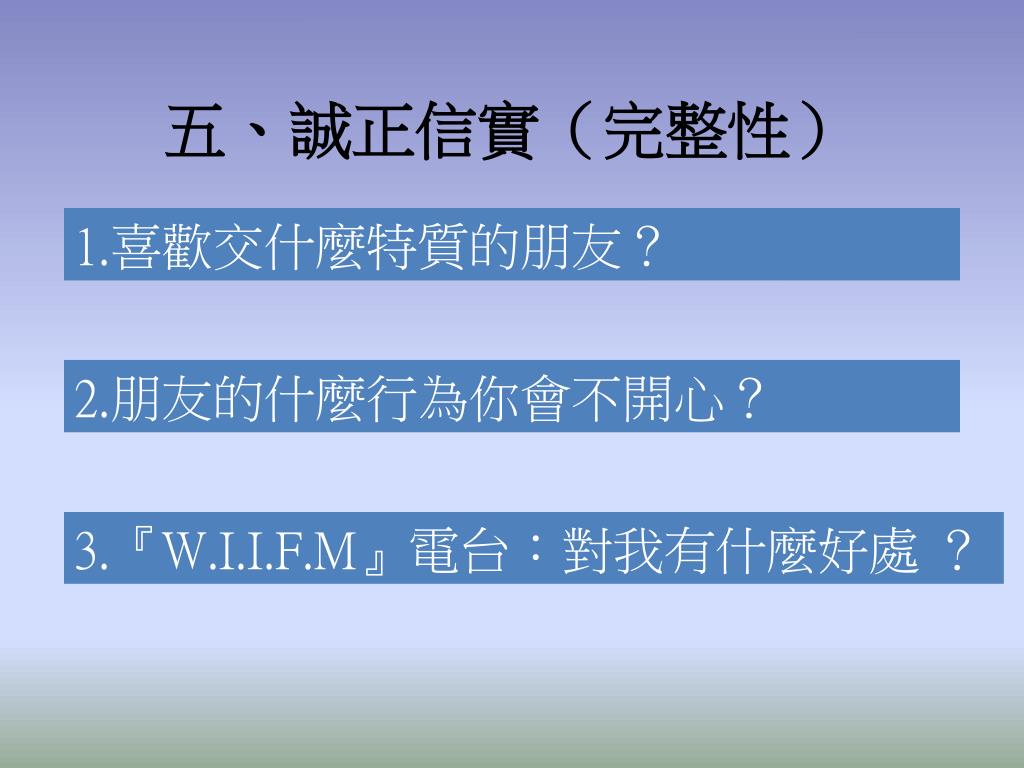 五、誠正信實（完整性）

1.喜歡交什麼特質的朋友？

2.朋友的什麼行為你會不開心？

3.『W.I.I.F.M』電台：對我有什麼好處 ？